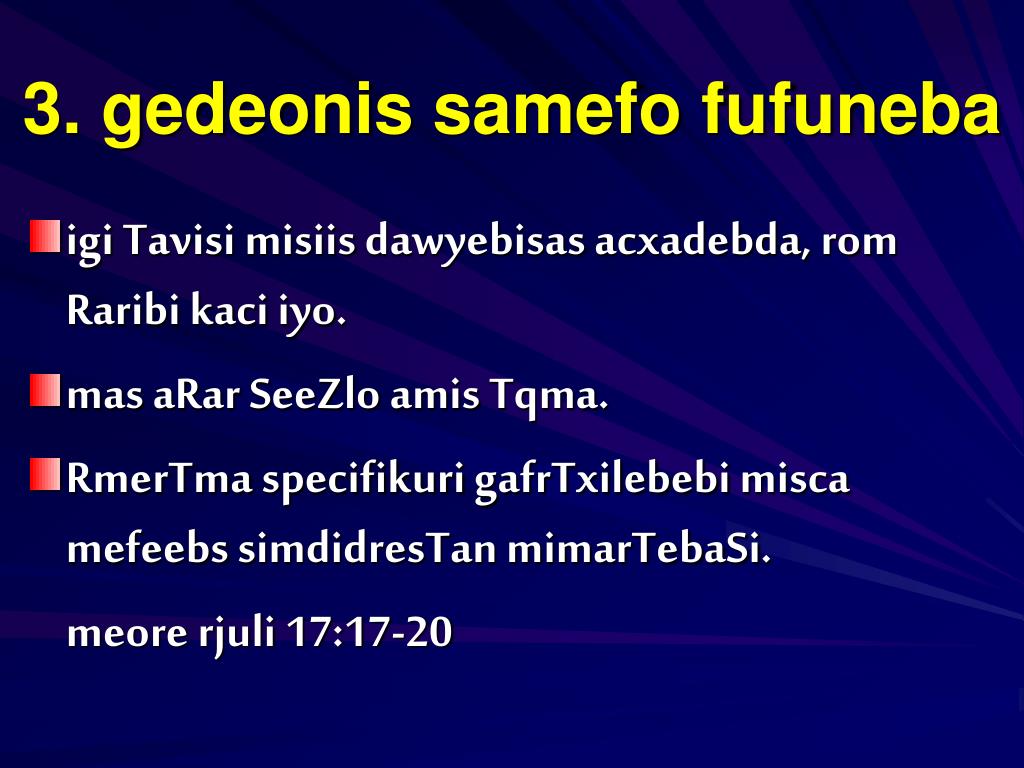 3. gedeonis samefo fufuneba

igi Tavisi misiis dawyebisas acxadebda, rom Raribi kaci iyo.

mas aRar SeeZlo amis Tqma.

RmerTma specifikuri gafrTxilebebi misca mefeebs simdidresTan mimarTebaSi.

meore rjuli 17:17-20